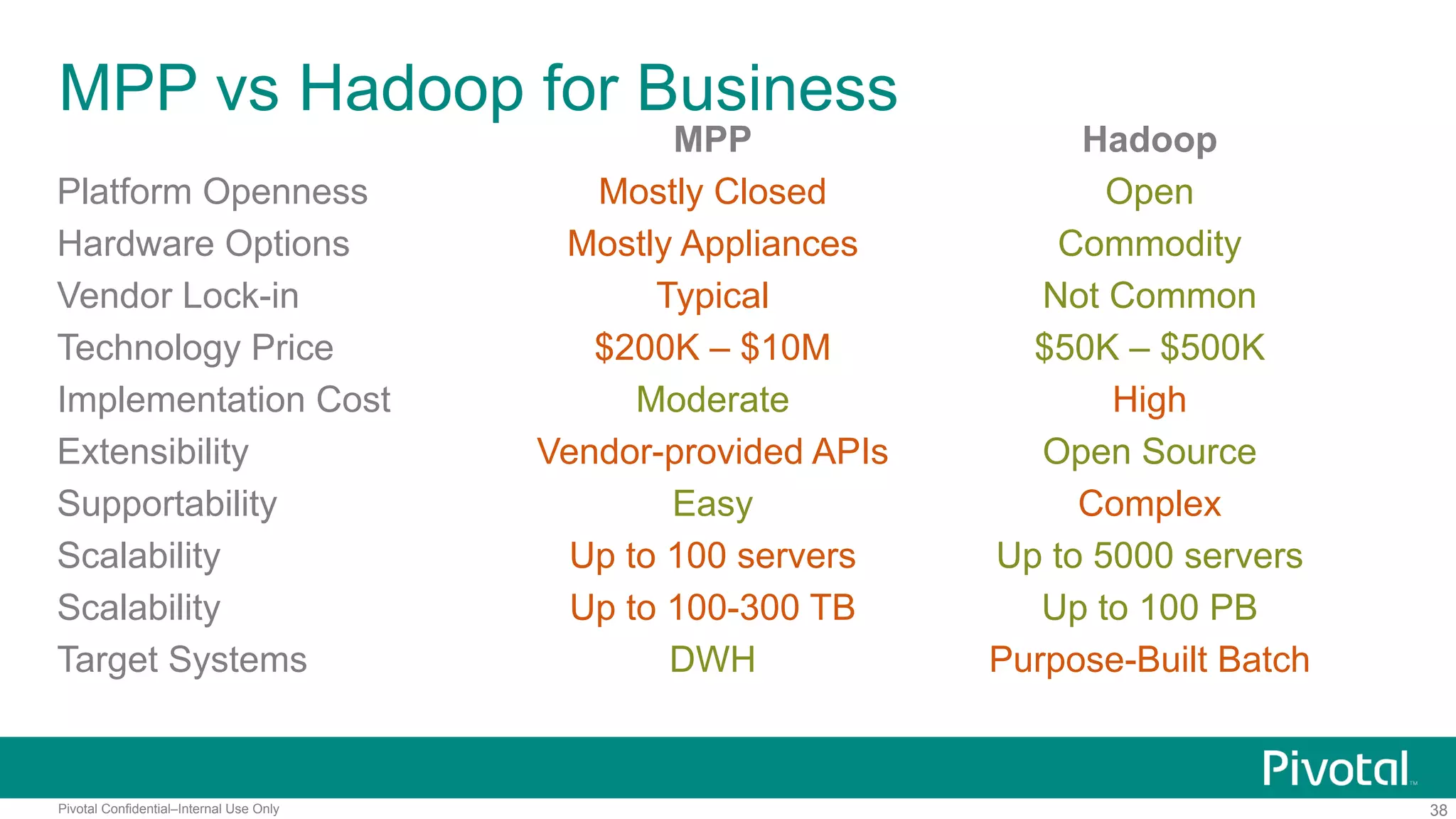 MPP vs Hadoop for Business

| | MPP | Hadoop |
|---|---|---|
| Platform Openness | Mostly Closed | Open |
| Hardware Options | Mostly Appliances | Commodity |
| Vendor Lock-in | Typical | Not Common |
| Technology Price | \$200K – \$10M | \$50K – \$500K |
| Implementation Cost | Moderate | High |
| Extensibility | Vendor-provided APIs | Open Source |
| Supportability | Easy | Complex |
| Scalability | Up to 100 servers | Up to 5000 servers |
| Scalability | Up to 100-300 TB | Up to 100 PB |
| Target Systems | DWH | Purpose-Built Batch |

Pivotal™

Pivotal Confidential–Internal Use Only

38